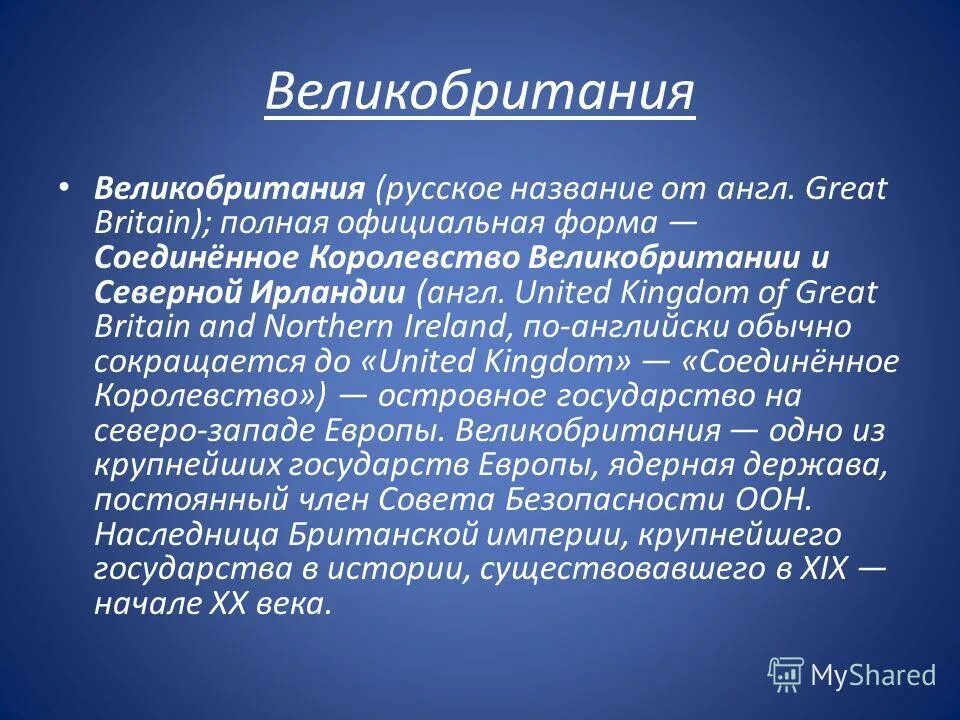 Великобритания

• Великобритания (русское название от англ. Great Britain); полная официальная форма — Соединённое Королевство Великобритании и Северной Ирландии (англ. United Kingdom of Great Britain and Northern Ireland, по-английски обычно сокращается до «United Kingdom» — «Соединённое Королевство») — островное государство на северо-западе Европы. Великобритания — одно из крупнейших государств Европы, ядерная держава, постоянный член Совета Безопасности ООН. Наследница Британской империи, крупнейшего государства в истории, существовавшего в XIX — начале XX века.

MyShared